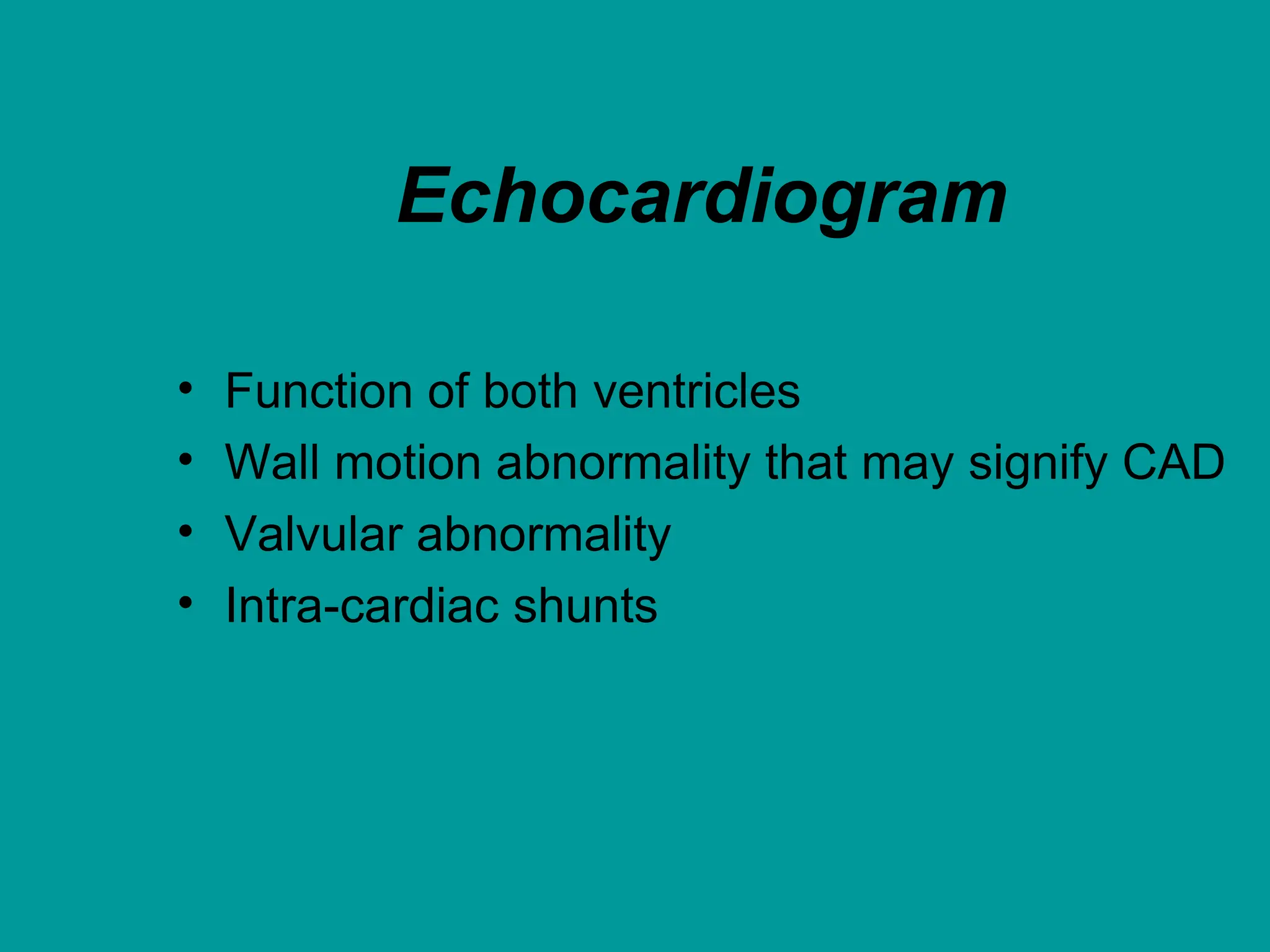 Echocardiogram

• Function of both ventricles
• Wall motion abnormality that may signify CAD
• Valvular abnormality
• Intra-cardiac shunts